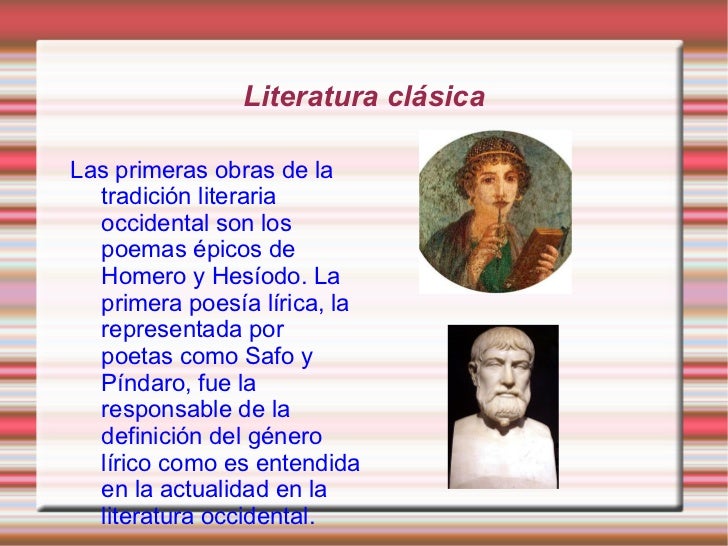 Literatura clásica

Las primeras obras de la tradición literaria occidental son los poemas épicos de Homero y Hesíodo. La primera poesía lírica, la representada por poetas como Safo y Píndaro, fue la responsable de la definición del género lírico como es entendida en la actualidad en la literatura occidental.